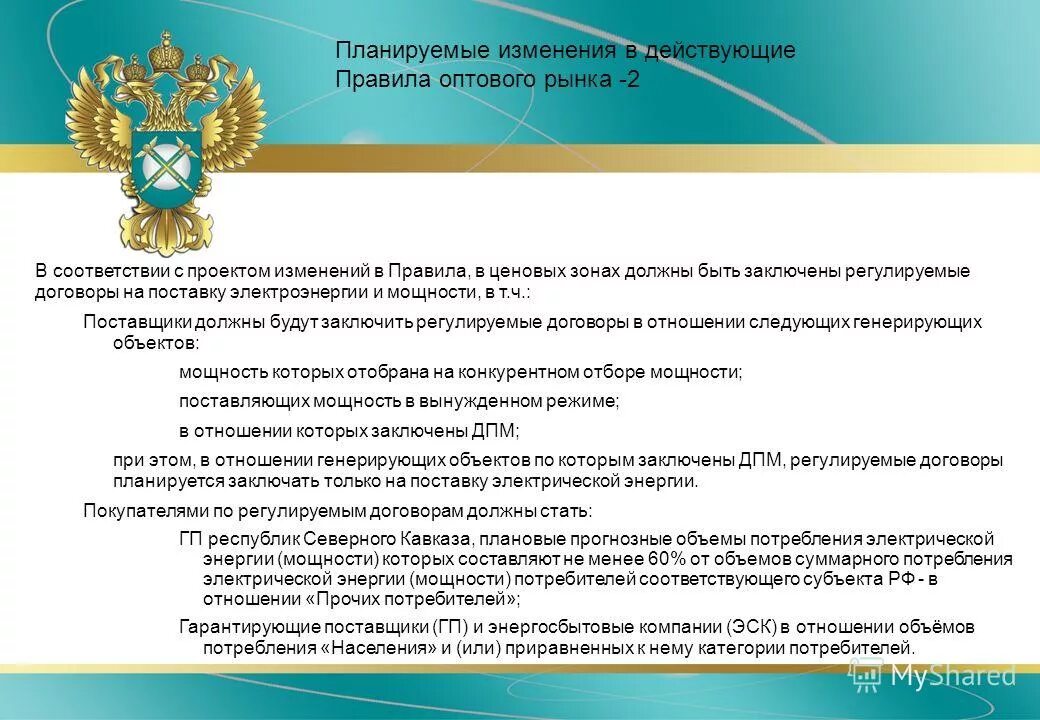 Планируемые изменения в действующие Правила оптового рынка -2

В соответствии с проектом изменений в Правила, в ценовых зонах должны быть заключены регулируемые договоры на поставку электроэнергии и мощности, в т.ч.:

Поставщики должны будут заключить регулируемые договоры в отношении следующих генерирующих объектов:

мощность которых отобрана на конкурентном отборе мощности;

поставляющих мощность в вынужденном режиме;

в отношении которых заключены ДПМ;

при этом, в отношении генерирующих объектов по которым заключены ДПМ, регулируемые договоры планируется заключать только на поставку электрической энергии.

Покупателями по регулируемым договорам должны стать:

ГП республик Северного Кавказа, плановые прогнозные объемы потребления электрической энергии (мощности) которых составляют не менее 60% от объемов суммарного потребления электрической энергии (мощности) потребителей соответствующего субъекта РФ - в отношении «Прочих потребителей»;

Гарантирующие поставщики (ГП) и энергосбытовые компании (ЭСК) в отношении объёмов потребления «Населения» и (или) приравненных к нему категории потребителей.

MyShared